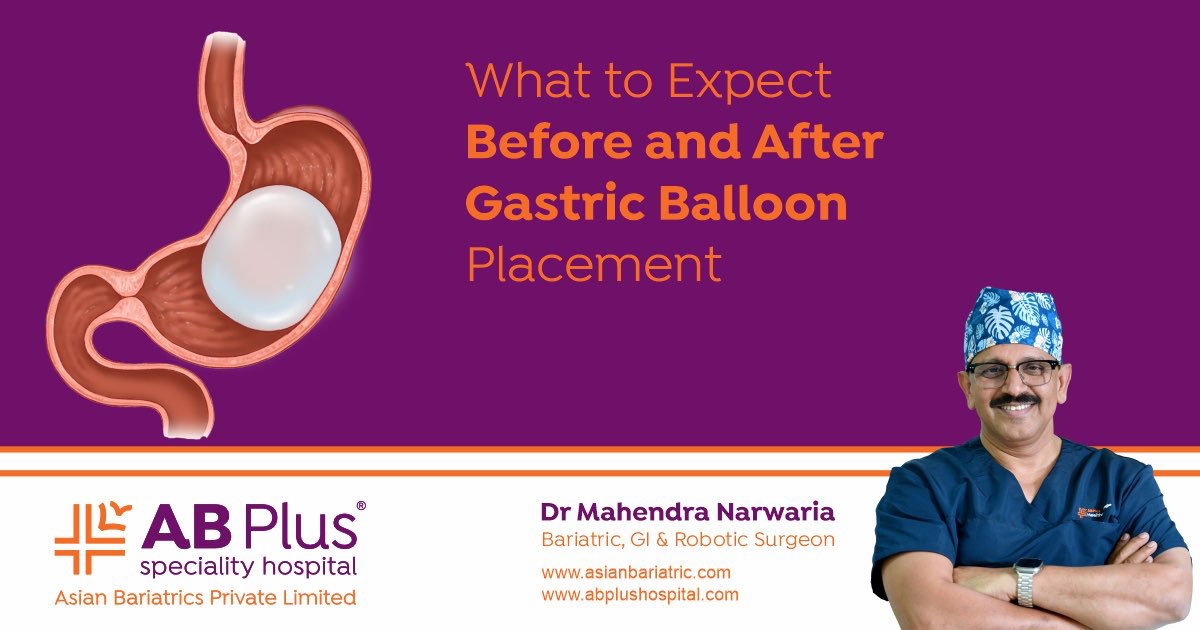 What to Expect
Before and After
Gastric Balloon
Placement

AB Plus®
speciality hospital
Asian Bariatrics Private Limited

Dr Mahendra Narwaria
Bariatric, GI & Robotic Surgeon
www.asianbariatric.com
www.abplushospital.com